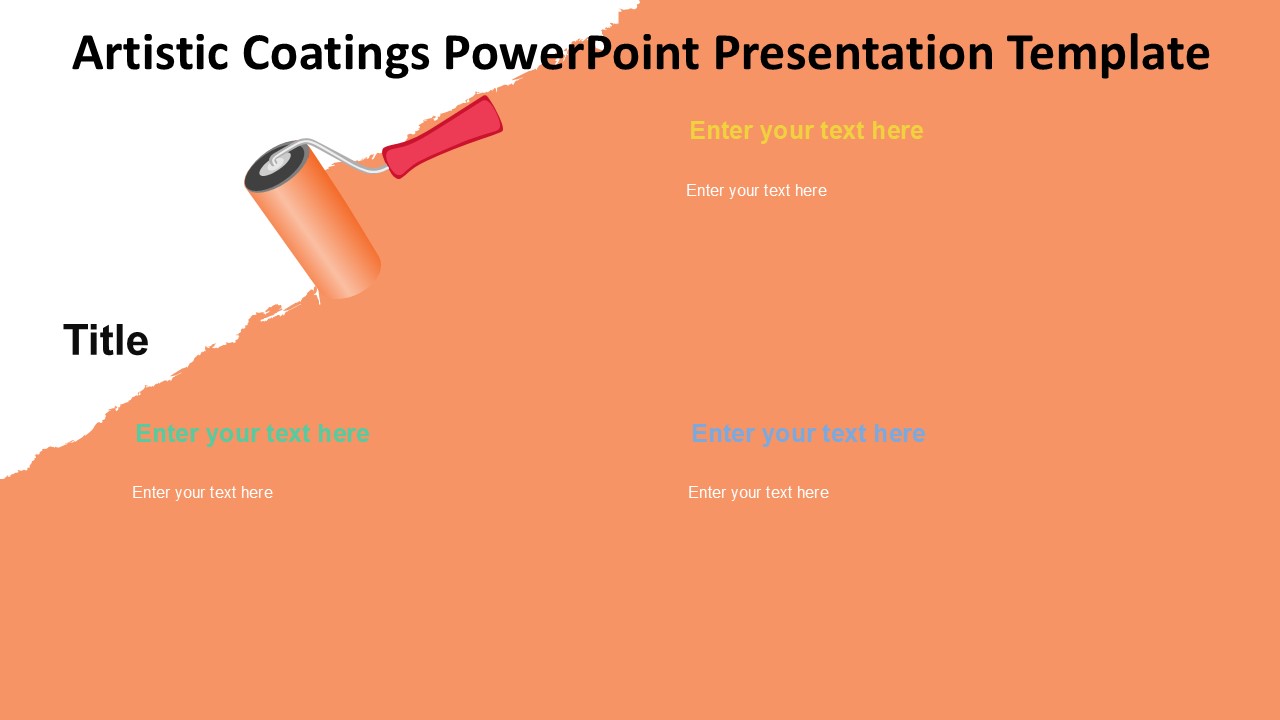 Artistic Coatings PowerPoint Presentation Template

Enter your text here

Enter your text here

Title

Enter your text here

Enter your text here

Enter your text here

Enter your text here